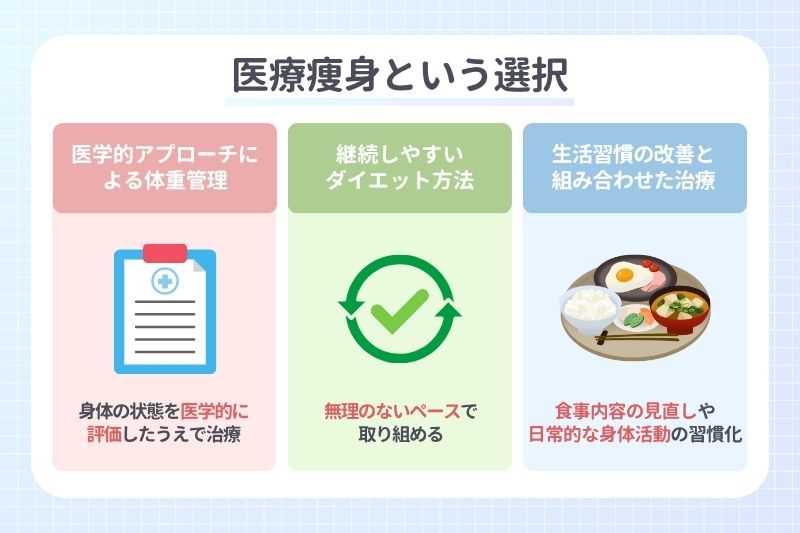 医療痩身という選択

医学的アプローチによる体重管理

身体の状態を医学的に評価したうえで治療

継続しやすいダイエット方法

無理のないペースで取り組める

生活習慣の改善と組み合わせた治療

食事内容の見直しや日常的な身体活動の習慣化